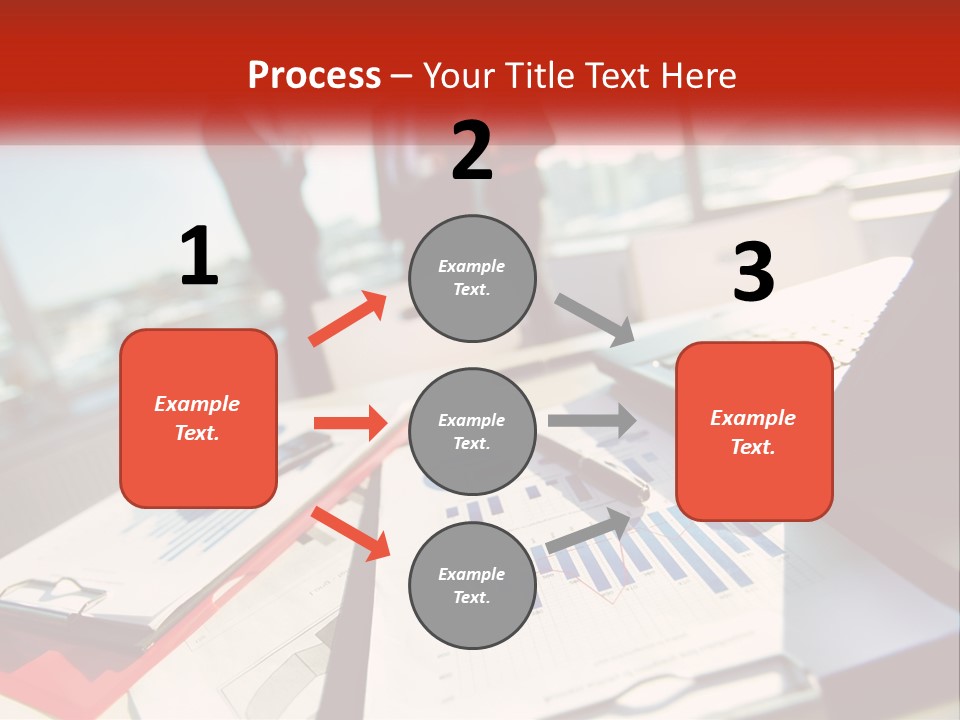 Process – Your Title Text Here

1

Example Text.

2

Example Text.

Example Text.

Example Text.

3

Example Text.